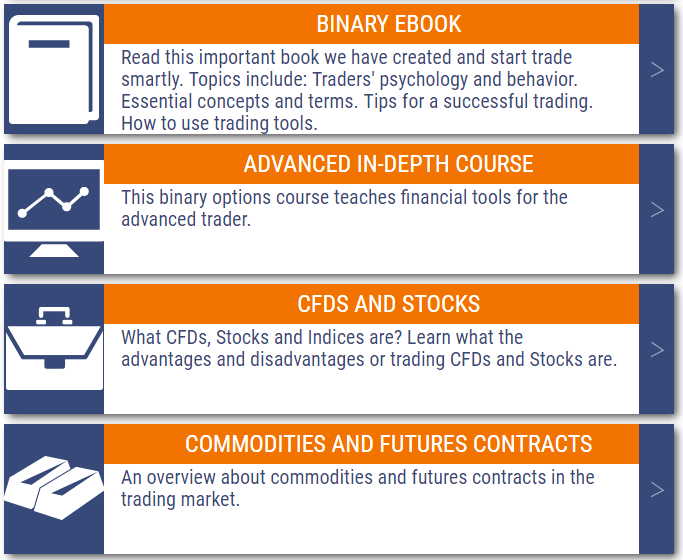 BINARY EBOOK

Read this important book we have created and start trade smartly. Topics include: Traders' psychology and behavior. Essential concepts and terms. Tips for a successful trading. How to use trading tools.

>

ADVANCED IN-DEPTH COURSE

This binary options course teaches financial tools for the advanced trader.

>

CFDS AND STOCKS

What CFDs, Stocks and Indices are? Learn what the advantages and disadvantages or trading CFDs and Stocks are.

>

COMMODITIES AND FUTURES CONTRACTS

An overview about commodities and futures contracts in the trading market.

>